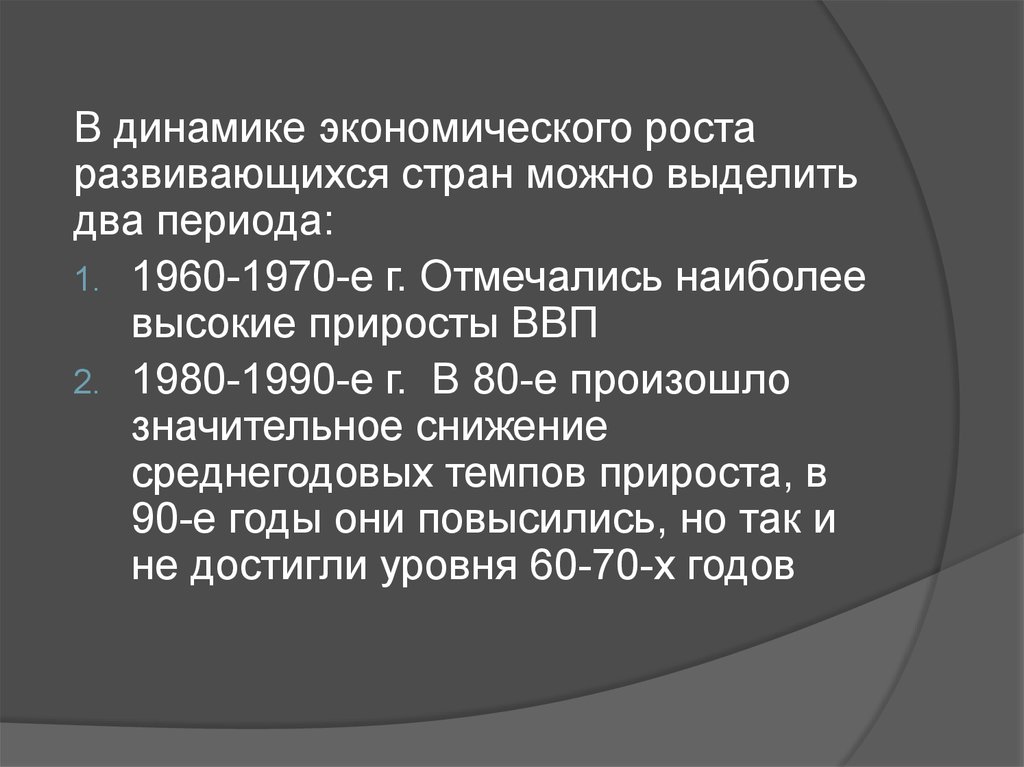 В динамике экономического роста развивающихся стран можно выделить два периода:

1. 1960-1970-е г. Отмечались наиболее высокие приросты ВВП
2. 1980-1990-е г.  В 80-е произошло значительное снижение среднегодовых темпов прироста, в 90-е годы они повысились, но так и не достигли уровня 60-70-х годов